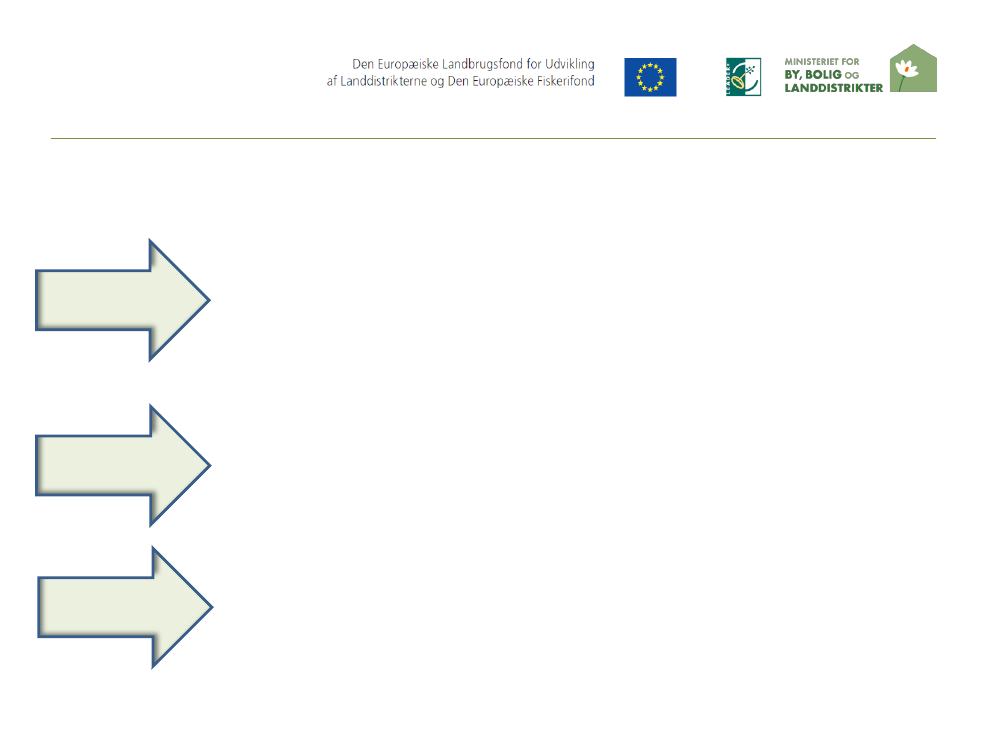 Den Europæiske Landbrugsfond for Udvikling af Landdistrikterne og Den Europæiske Fiskerifond

LEADER

MINISTERIET FOR BY, BOLIG OG LANDDISTRIKTER